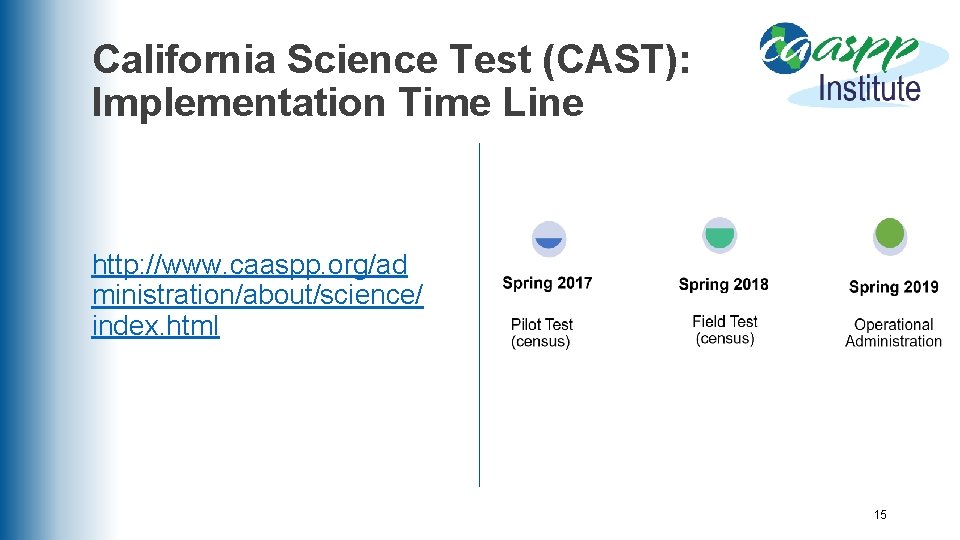 California Science Test (CAST): Implementation Time Line

caaspp Institute

http://www.caaspp.org/administration/about/science/index.html

Spring 2017
Pilot Test (census)

Spring 2018
Field Test (census)

Spring 2019
Operational Administration

15